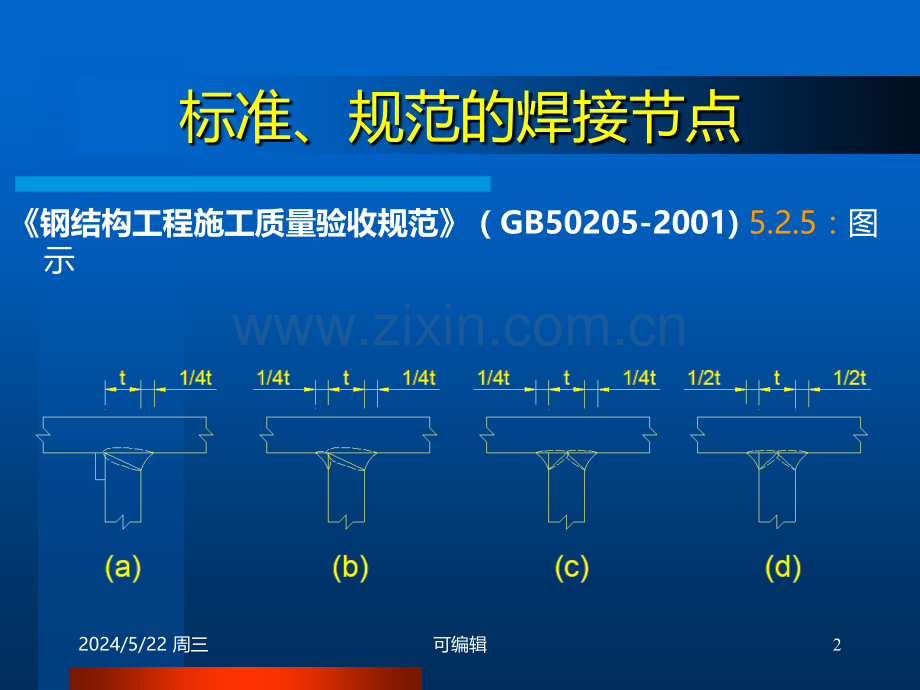 标准、规范的焊接节点

《钢结构工程施工质量验收规范》（GB50205-2001) 5.2.5：图示

www.zixin.com.cn

t 1/4t
1/4t t 1/4t
1/4t t 1/4t
1/2t t 1/2t

(a) (b) (c) (d)

2024/5/22 周三 可编辑 2